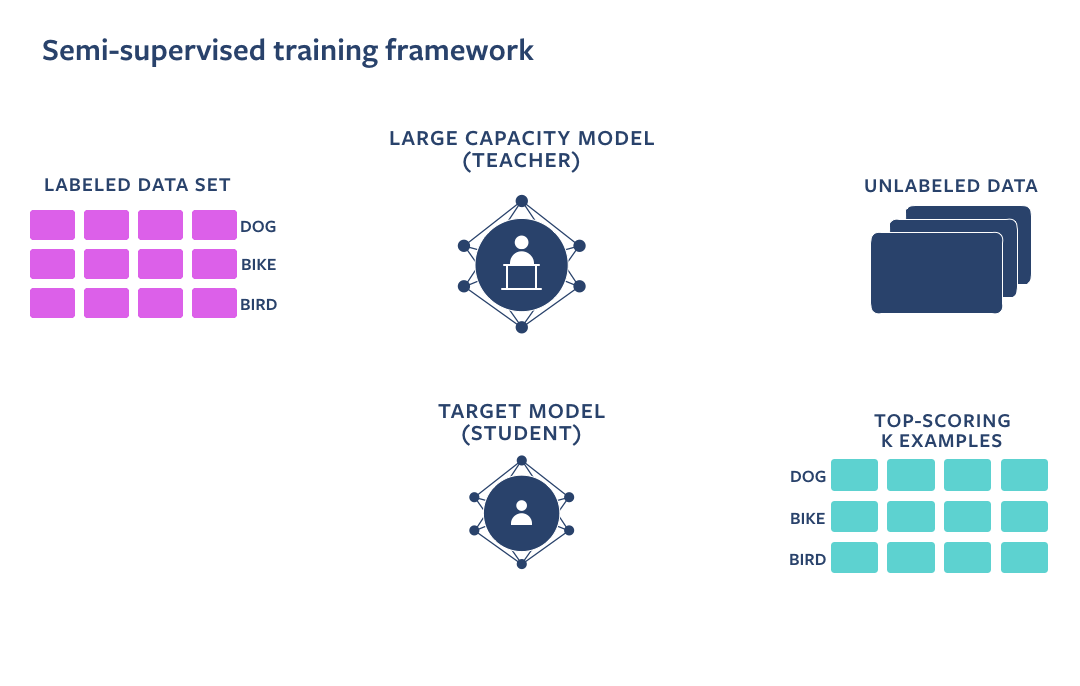 Semi-supervised training framework

LABELED DATA SET

DOG

BIKE

BIRD

LARGE CAPACITY MODEL (TEACHER)

UNLABELED DATA

TARGET MODEL (STUDENT)

TOP-SCORING K EXAMPLES

DOG

BIKE

BIRD